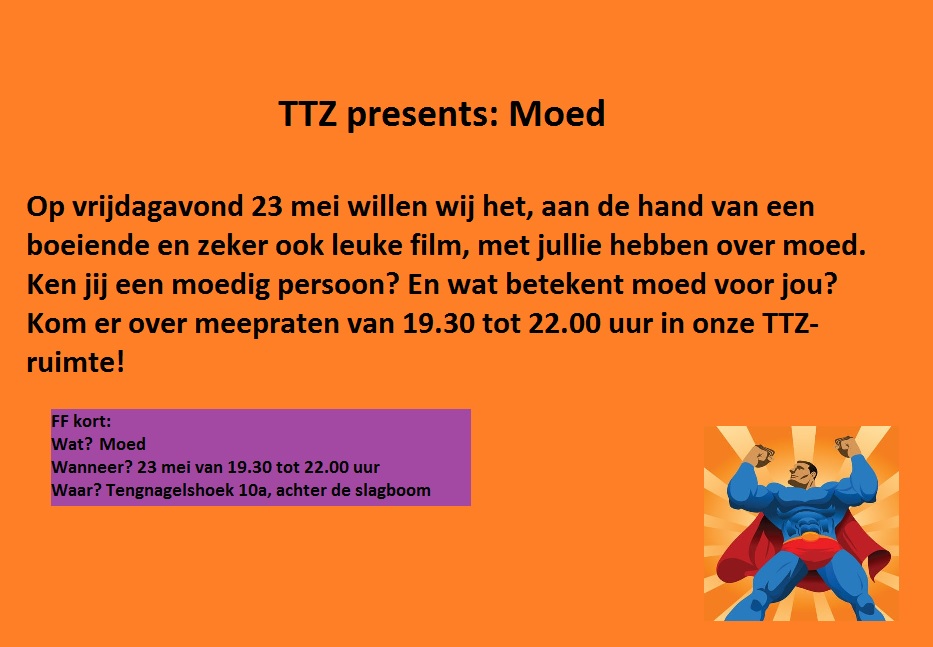 TTZ presents: Moed

Op vrijdagavond 23 mei willen wij het, aan de hand van een boeiende en zeker ook leuke film, met jullie hebben over moed. Ken jij een moedig persoon? En wat betekent moed voor jou? Kom er over meepraten van 19.30 tot 22.00 uur in onze TTZ-ruimte!

FF kort:
Wat? Moed
Wanneer? 23 mei van 19.30 tot 22.00 uur
Waar? Tengnagelshoek 10a, achter de slagboom